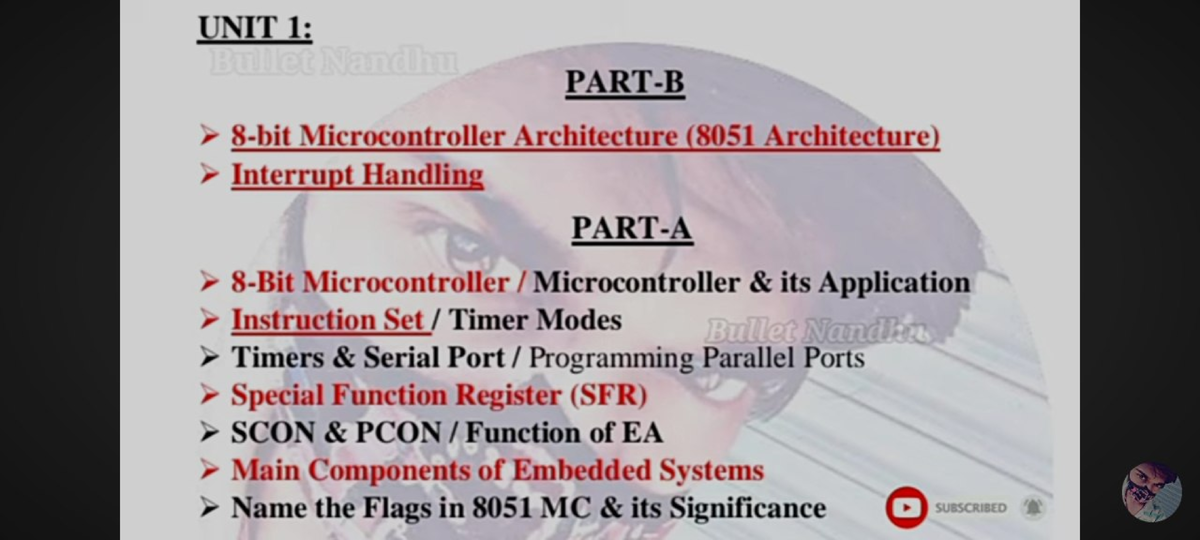 UNIT 1:

Bullet Nandhu

PART-B

➢ 8-bit Microcontroller Architecture (8051 Architecture)
➢ Interrupt Handling

PART-A

➢ 8-Bit Microcontroller / Microcontroller & its Application
➢ Instruction Set / Timer Modes
➢ Timers & Serial Port / Programming Parallel Ports
➢ Special Function Register (SFR)
➢ SCON & PCON / Function of EA
➢ Main Components of Embedded Systems
➢ Name the Flags in 8051 MC & its Significance

Bullet Nandhu

SUBSCRIBED